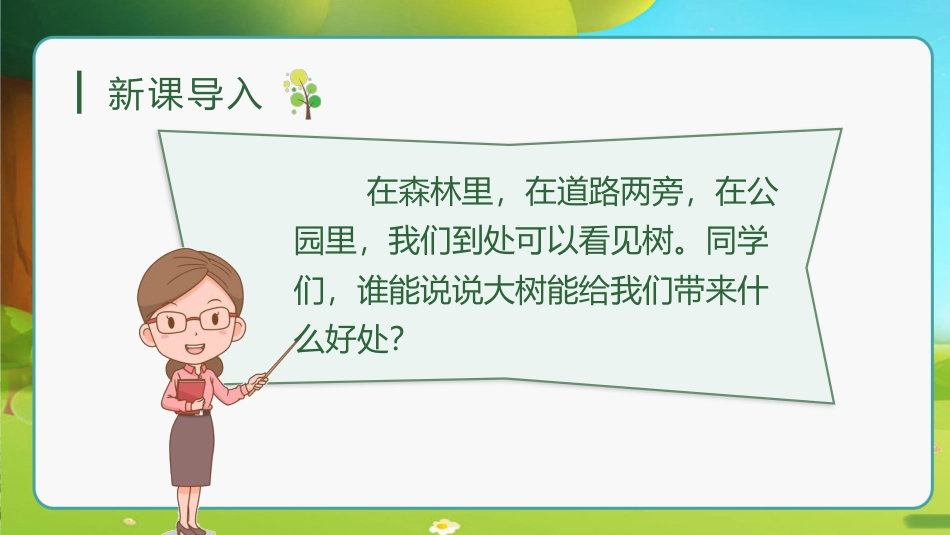 新课导入

在森林里，在道路两旁，在公园里，我们到处可以看见树。同学们，谁能说说大树能给我们带来什么好处？